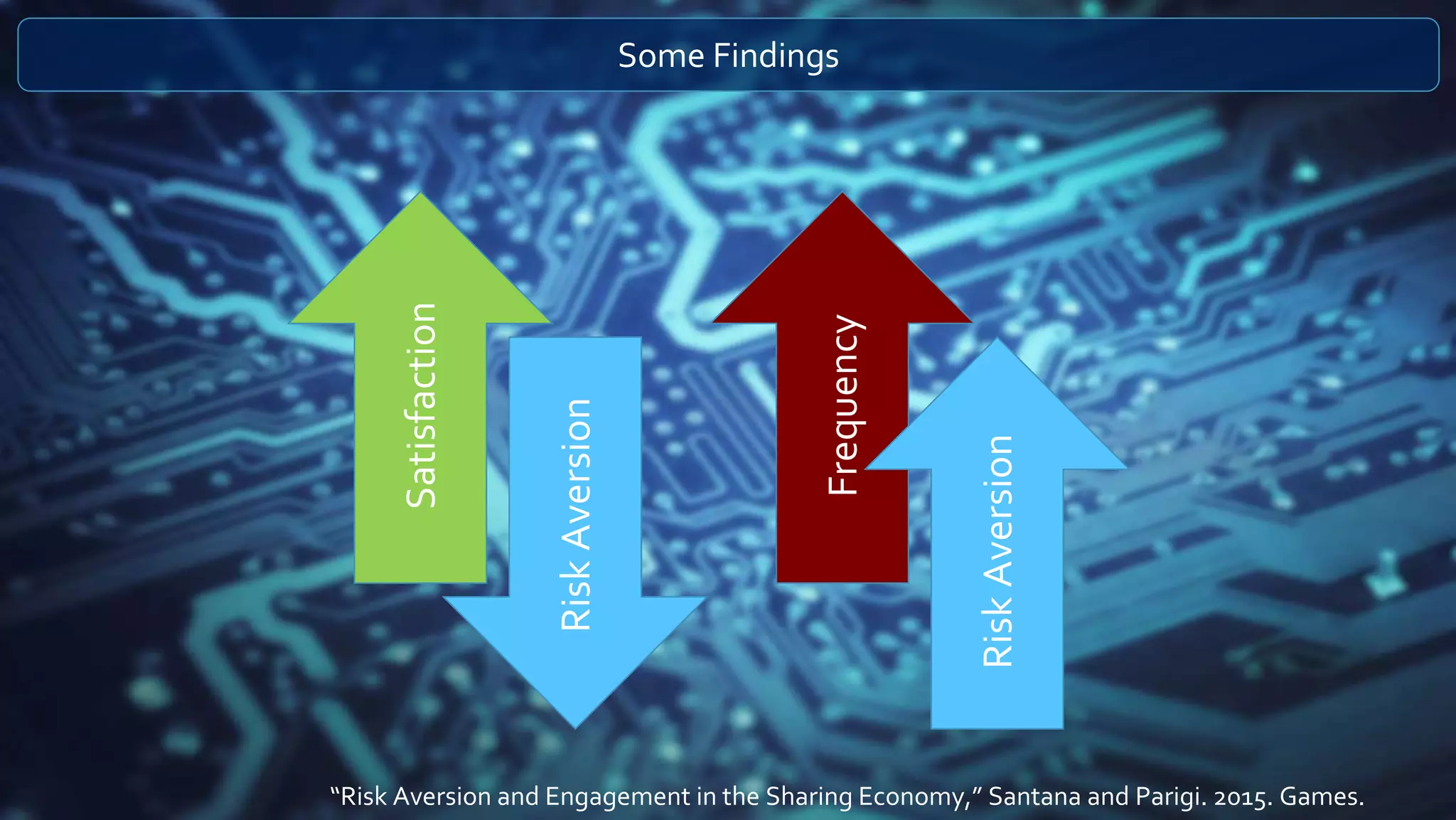 Some Findings

Satisfaction

Risk Aversion

Frequency

Risk Aversion

“Risk Aversion and Engagement in the Sharing Economy,” Santana and Parigi. 2015. Games.